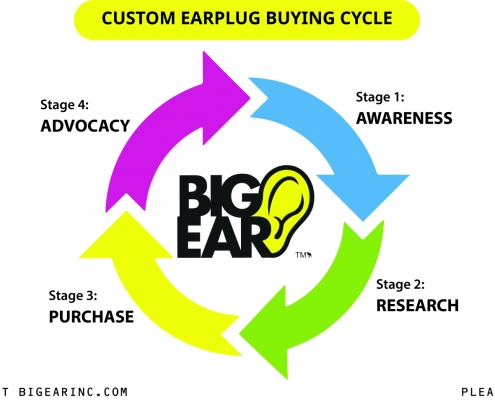 CUSTOM EARPLUG BUYING CYCLE

Stage 4:
ADVOCACY

Stage 1:
AWARENESS

BIG EAR TM

Stage 3:
PURCHASE

Stage 2:
RESEARCH

T BIGEARINC.COM

PLEA